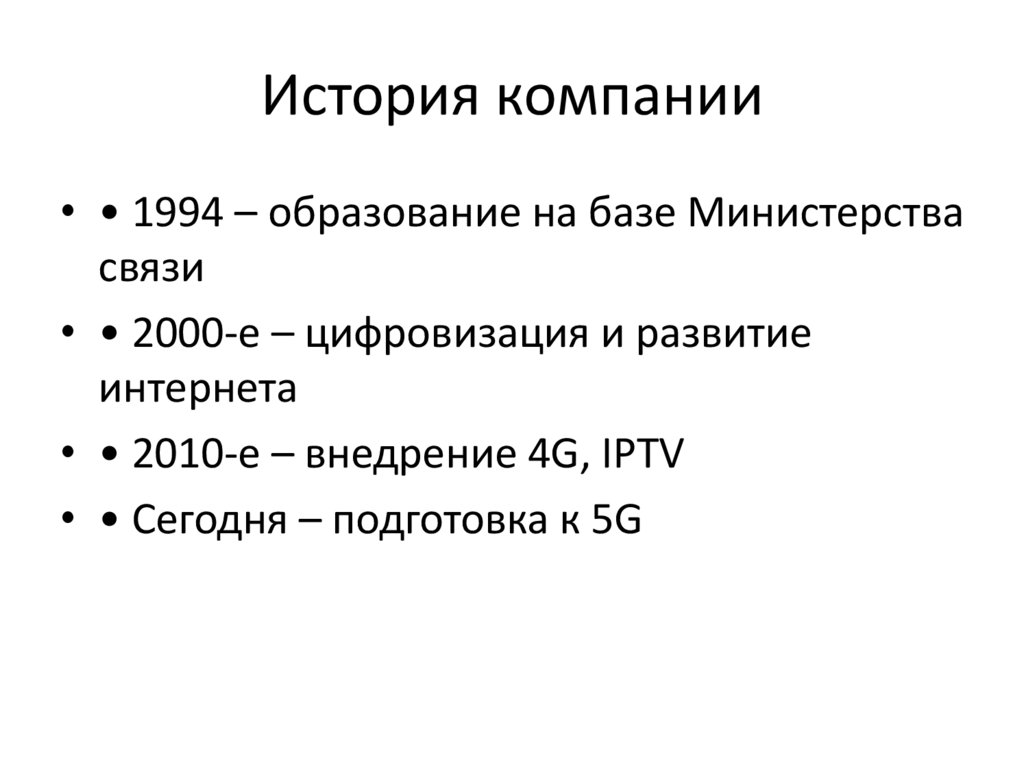 История компании

• • 1994 – образование на базе Министерства связи
• • 2000-е – цифровизация и развитие интернета
• • 2010-е – внедрение 4G, IPTV
• • Сегодня – подготовка к 5G